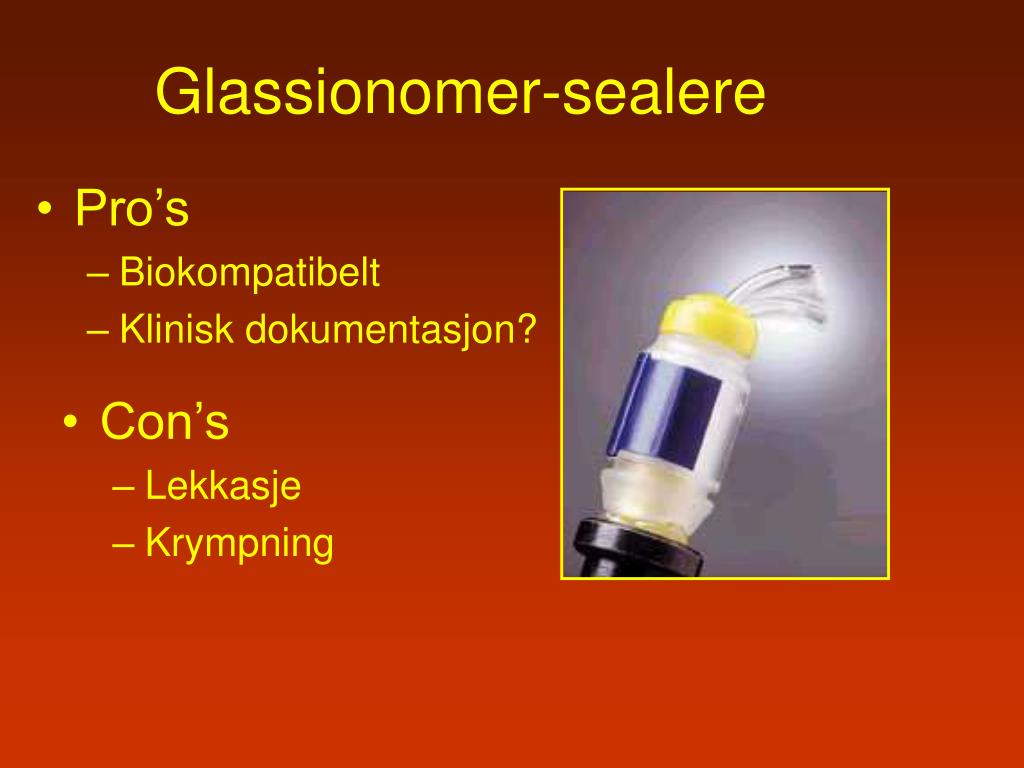 Glassionomer-sealere

• Pro’s
– Biokompatibelt
– Klinisk dokumentasjon?

• Con’s
– Lekkasje
– Krympning